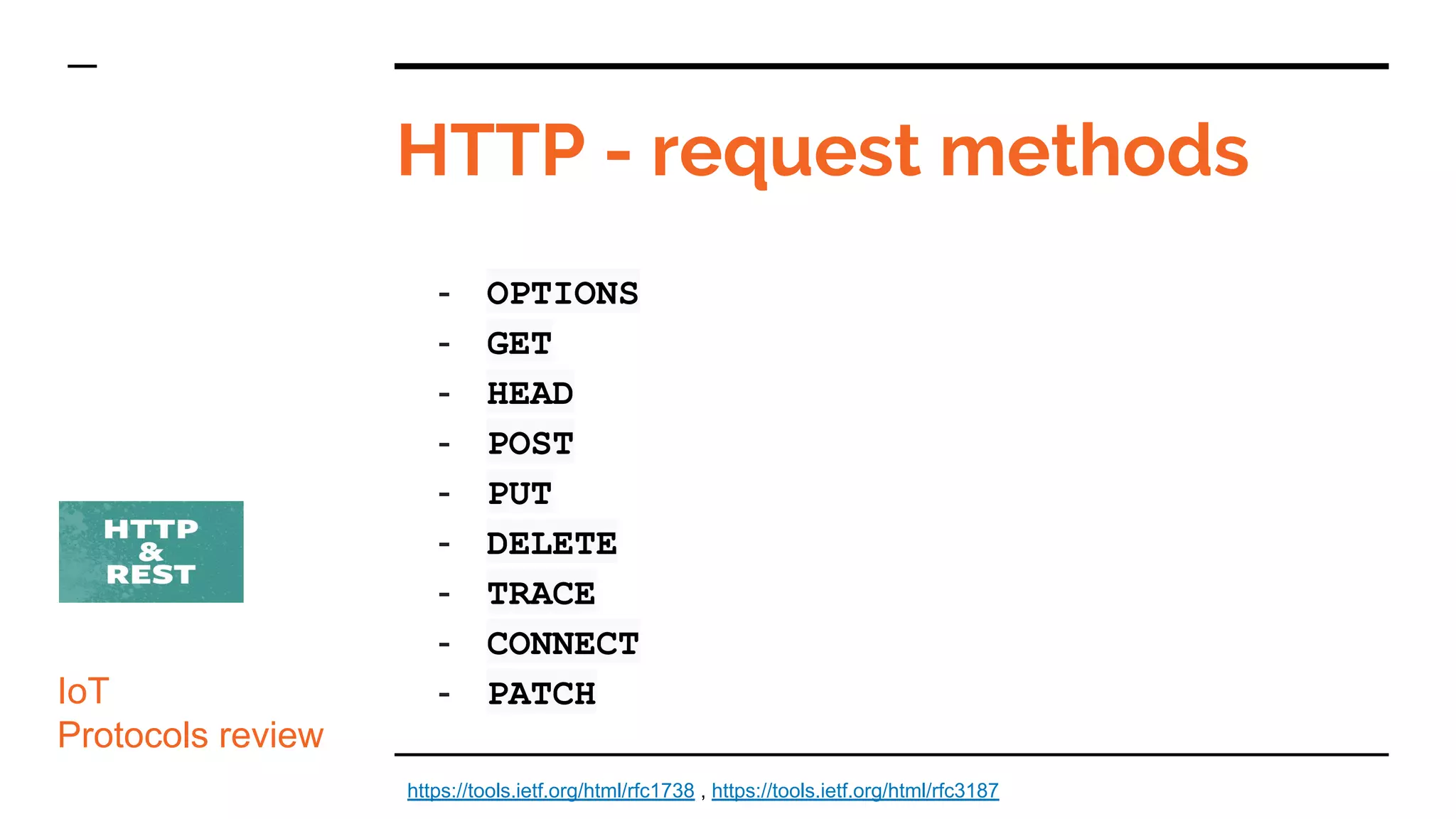 HTTP - request methods

- OPTIONS
- GET
- HEAD
- POST
- PUT
- DELETE
- TRACE
- CONNECT
- PATCH

HTTP
&
REST

IoT
Protocols review

https://tools.ietf.org/html/rfc1738 , https://tools.ietf.org/html/rfc3187